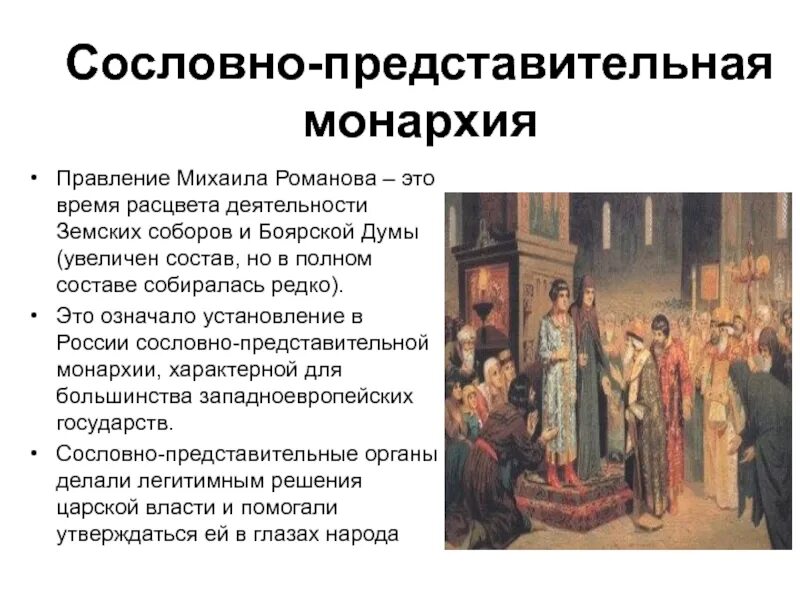 Сословно-представительная монархия

• Правление Михаила Романова – это время расцвета деятельности Земских соборов и Боярской Думы (увеличен состав, но в полном составе собиралась редко).
• Это означало установление в России сословно-представительной монархии, характерной для большинства западноевропейских государств.
• Сословно-представительные органы делали легитимным решения царской власти и помогали утверждаться ей в глазах народа